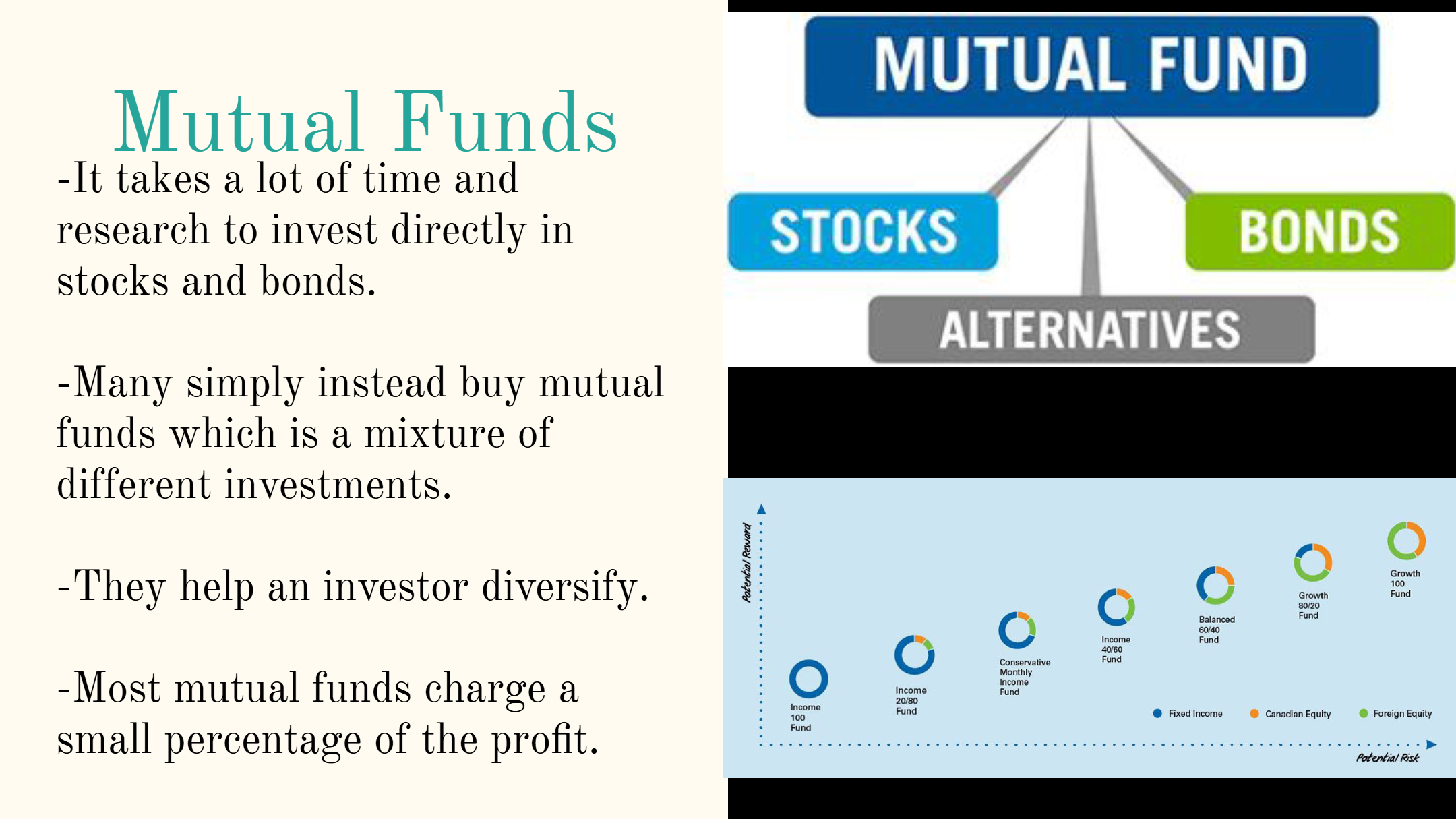 Mutual Funds

-It takes a lot of time and research to invest directly in stocks and bonds.

-Many simply instead buy mutual funds which is a mixture of different investments.

-They help an investor diversify.

-Most mutual funds charge a small percentage of the profit.

MUTUAL FUND

STOCKS

BONDS

ALTERNATIVES

Potential Reward

Income 100 Fund

Income 20/80 Fund

Conservative Monthly Income Fund

Income 40/60 Fund

Balanced 60/40 Fund

Growth 80/20 Fund

Growth 100 Fund

Fixed Income

Canadian Equity

Foreign Equity

Potential Risk